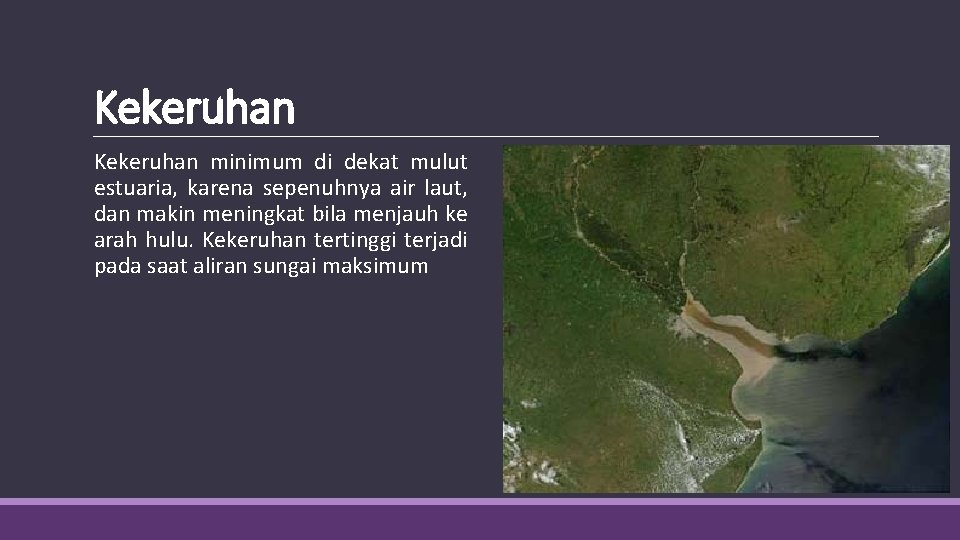 Kekeruhan

Kekeruhan minimum di dekat mulut estuaria, karena sepenuhnya air laut, dan makin meningkat bila menjauh ke arah hulu. Kekeruhan tertinggi terjadi pada saat aliran sungai maksimum